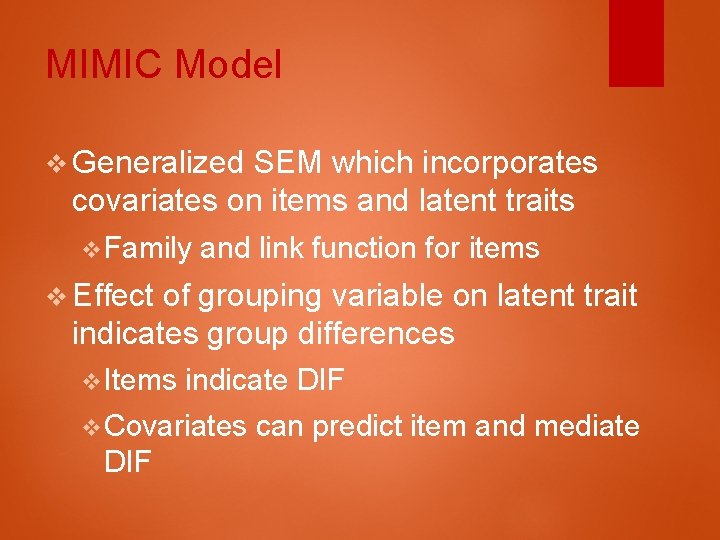 MIMIC Model

❖ Generalized SEM which incorporates covariates on items and latent traits

❖ Family and link function for items

❖ Effect of grouping variable on latent trait indicates group differences

❖ Items indicate DIF

❖ Covariates can predict item and mediate DIF